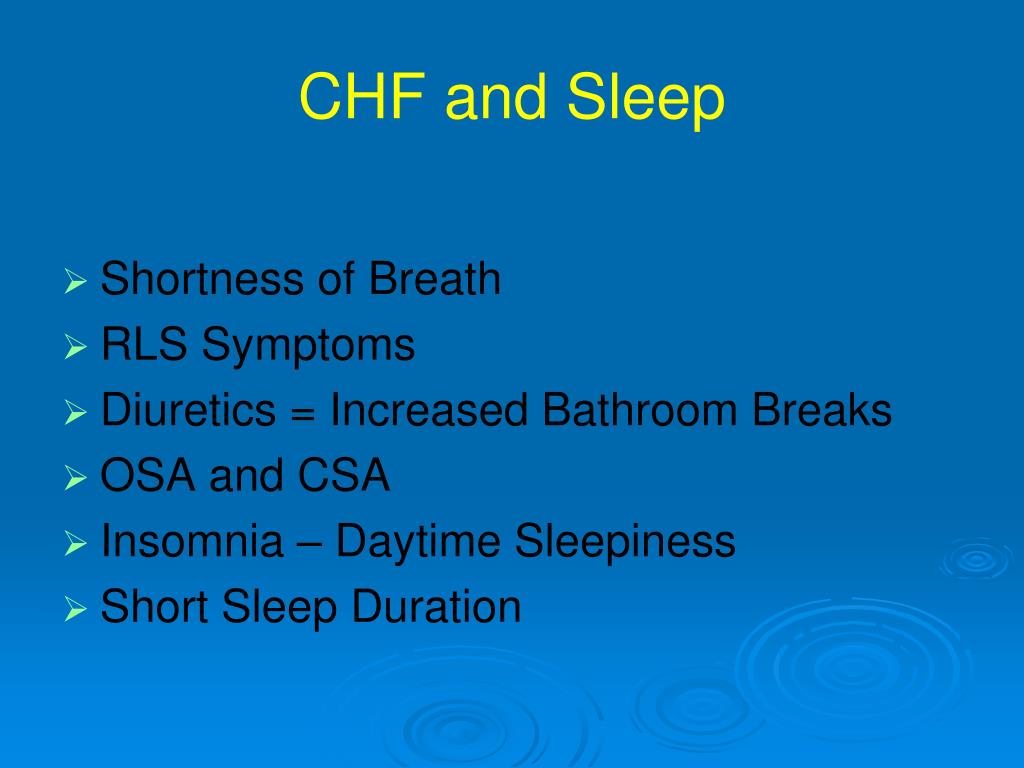 CHF and Sleep

➢ Shortness of Breath
➢ RLS Symptoms
➢ Diuretics = Increased Bathroom Breaks
➢ OSA and CSA
➢ Insomnia – Daytime Sleepiness
➢ Short Sleep Duration